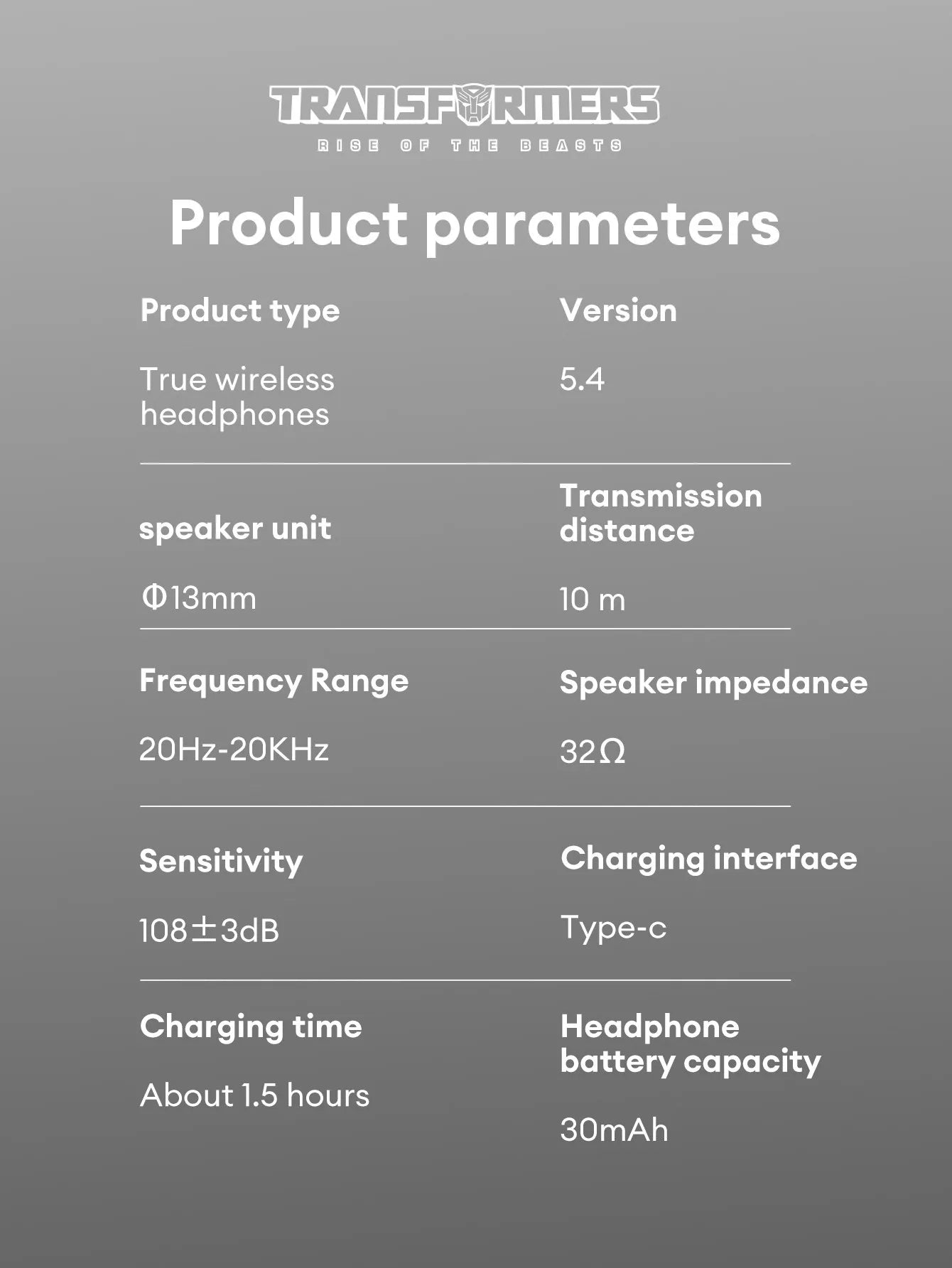 TRANSFORMERS
RISE OF THE BEASTS

Product parameters

Product type

True wireless headphones

Version

5.4

speaker unit

Φ13mm

Transmission distance

10 m

Frequency Range

20Hz-20KHz

Speaker impedance

32Ω

Sensitivity

108±3dB

Charging interface

Type-c

Charging time

About 1.5 hours

Headphone battery capacity

30mAh